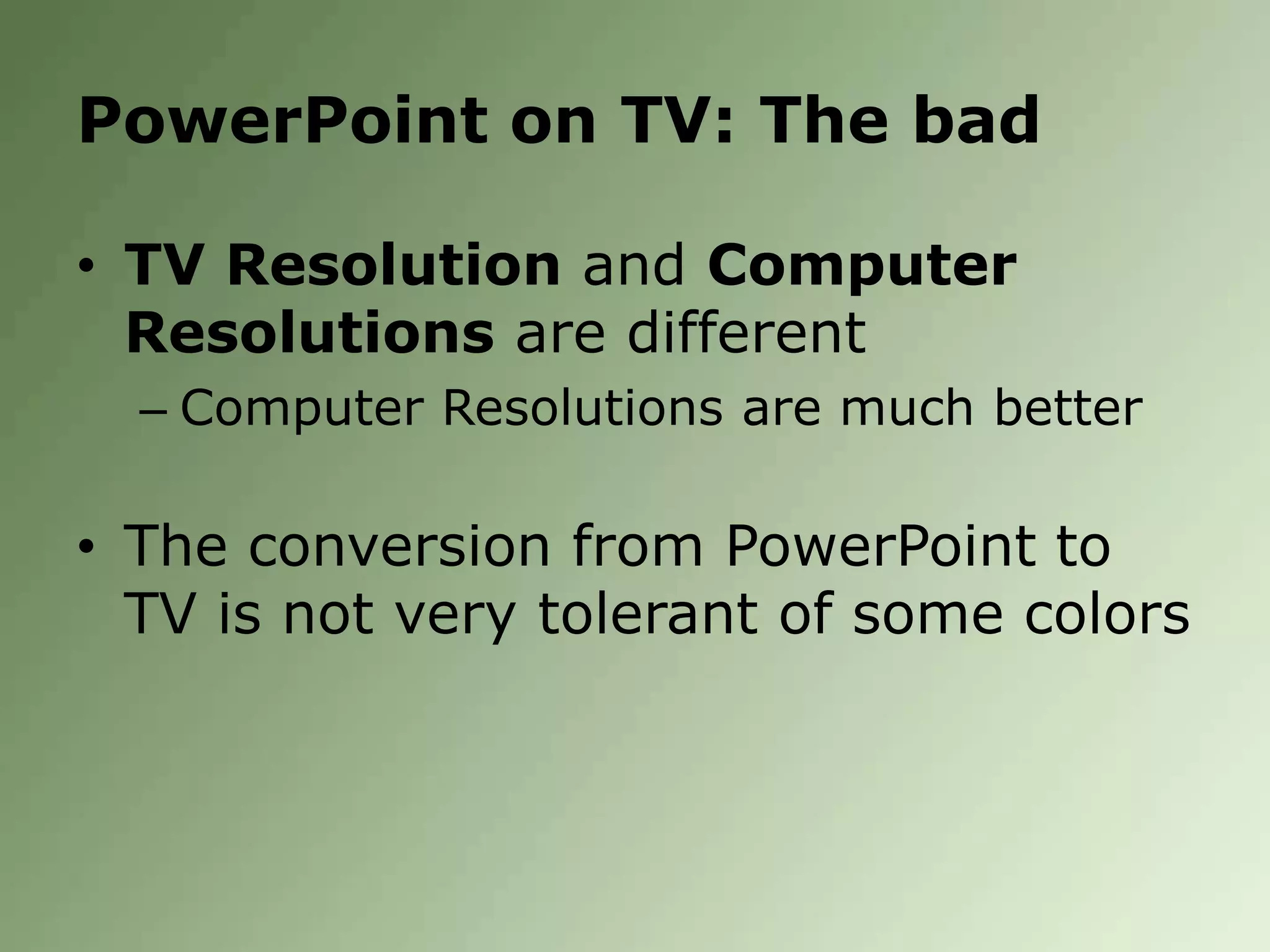 PowerPoint on TV: The bad

• TV Resolution and Computer Resolutions are different
– Computer Resolutions are much better

• The conversion from PowerPoint to TV is not very tolerant of some colors